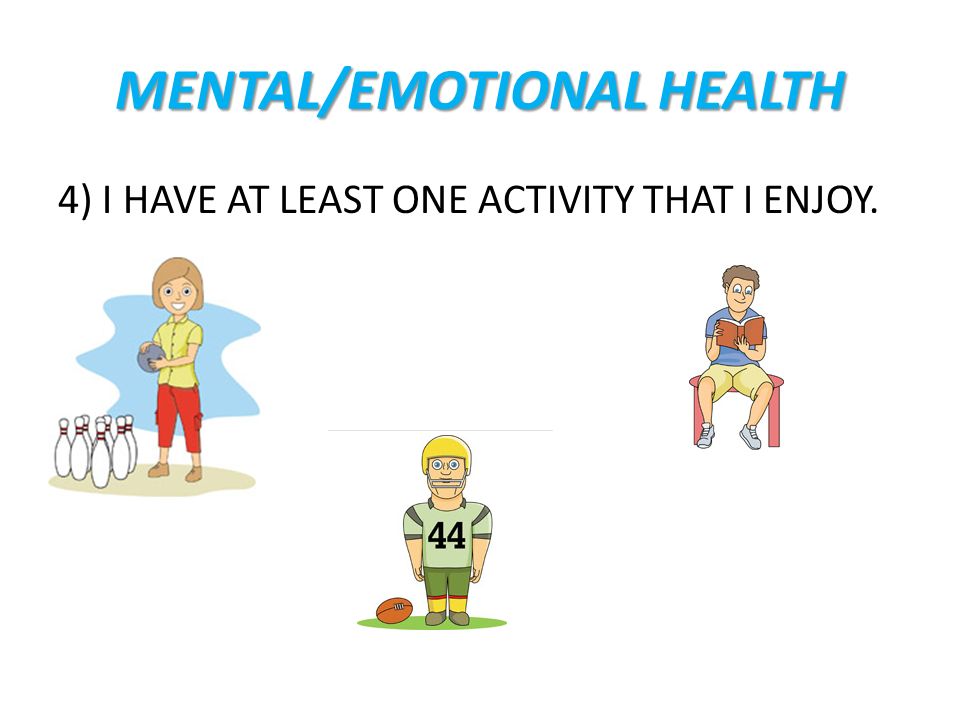 MENTAL/EMOTIONAL HEALTH

4) I HAVE AT LEAST ONE ACTIVITY THAT I ENJOY.

44